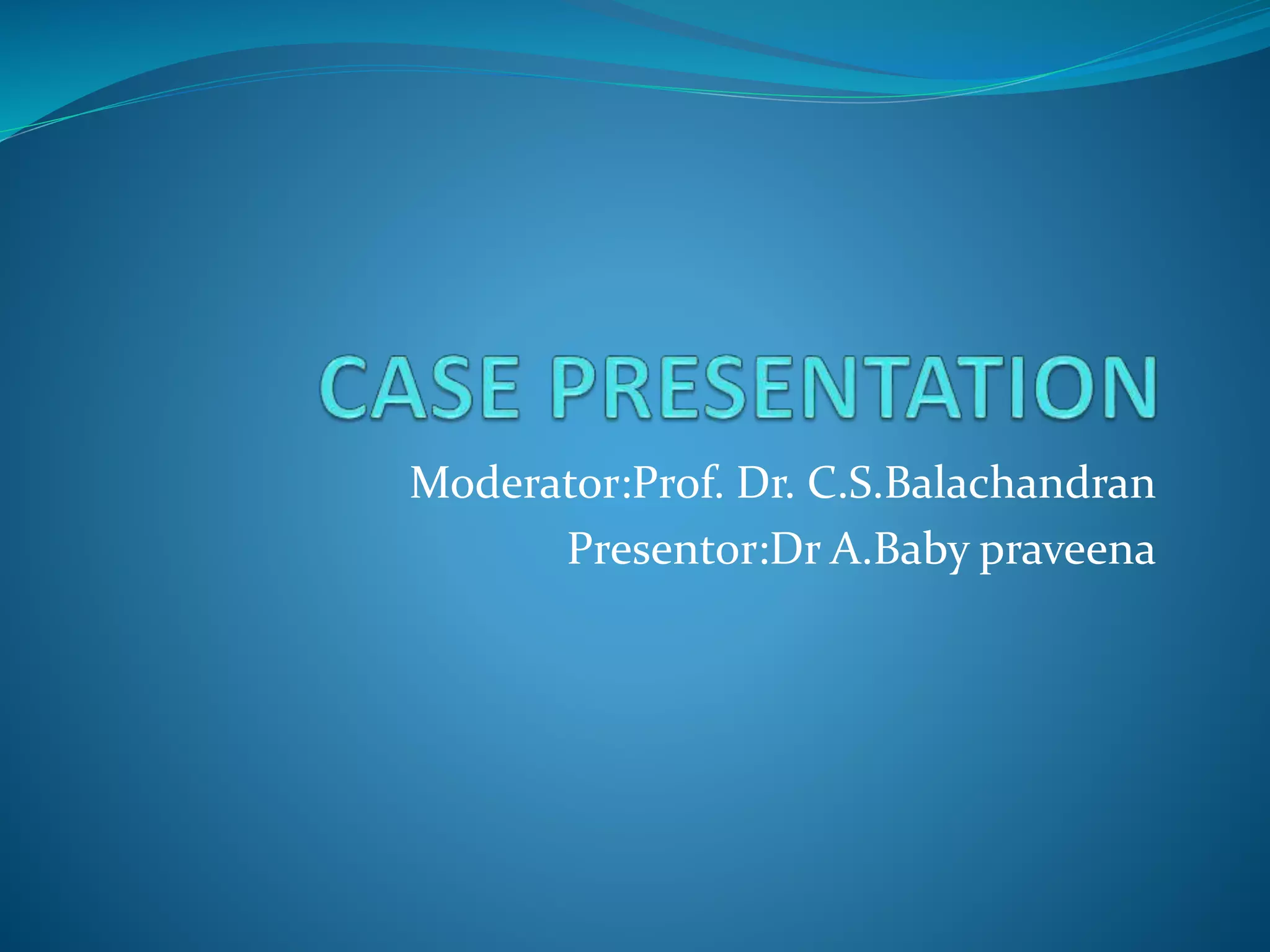 CASE PRESENTATION

Moderator:Prof. Dr. C.S.Balachandran
Presentor:Dr A.Baby praveena